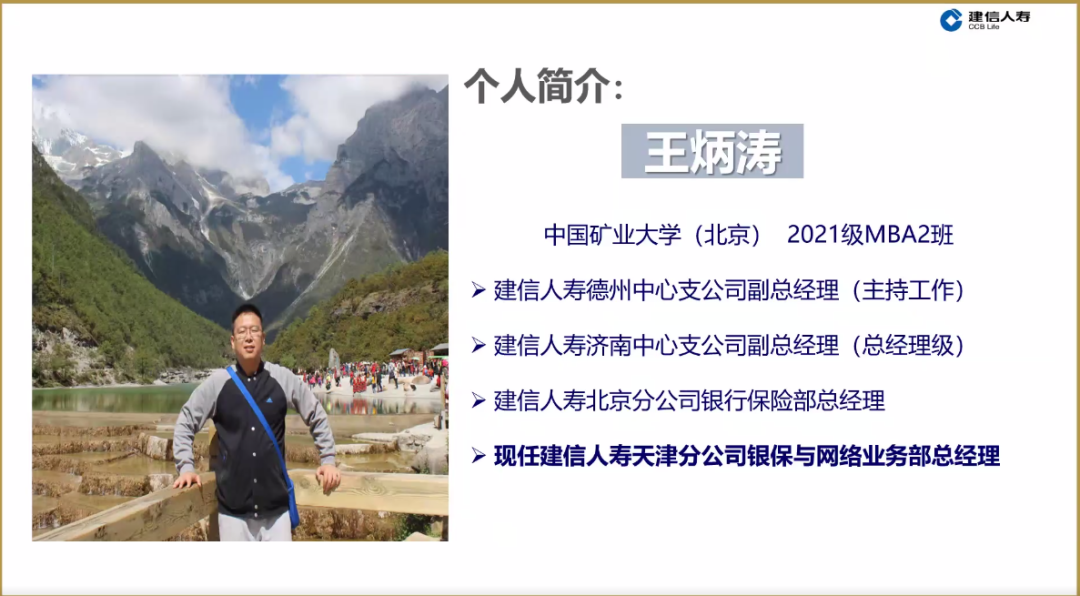 建信人寿
CCB Life

个人简介：

王炳涛

中国矿业大学（北京） 2021级MBA2班

➢ 建信人寿德州中心支公司副总经理（主持工作）

➢ 建信人寿济南中心支公司副总经理（总经理级）

➢ 建信人寿北京分公司银行保险部总经理

➢ 现任建信人寿天津分公司银保与网络业务部总经理